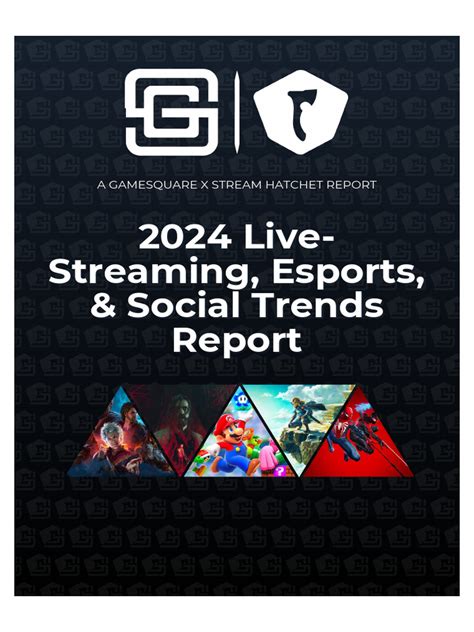 A GAMESQUARE X STREAM HATCHET REPORT

2024 Live-Streaming, Esports, & Social Trends Report